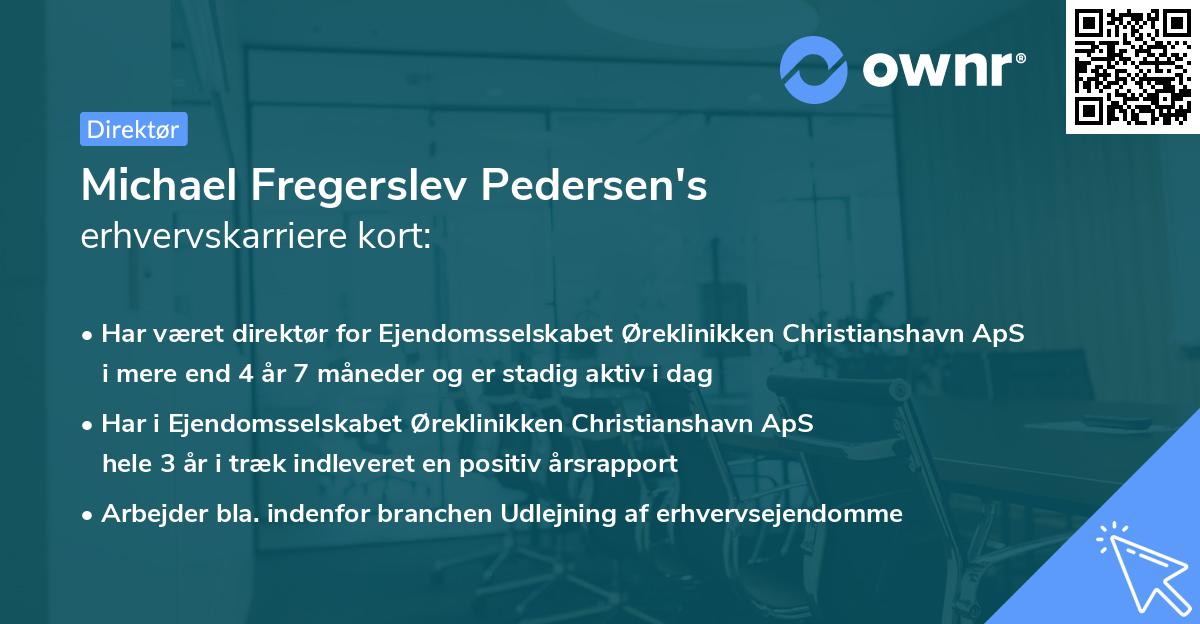 ownr®

Direktør

Michael Fregerslev Pedersen's erhvervskarriere kort:

• Har været direktør for Ejendomsselskabet Øreklinikken Christianshavn ApS i mere end 4 år 7 måneder og er stadig aktiv i dag

• Har i Ejendomsselskabet Øreklinikken Christianshavn ApS hele 3 år i træk indleveret en positiv årsrapport

• Arbejder bla. indenfor branchen Udlejning af erhvervsejendomme